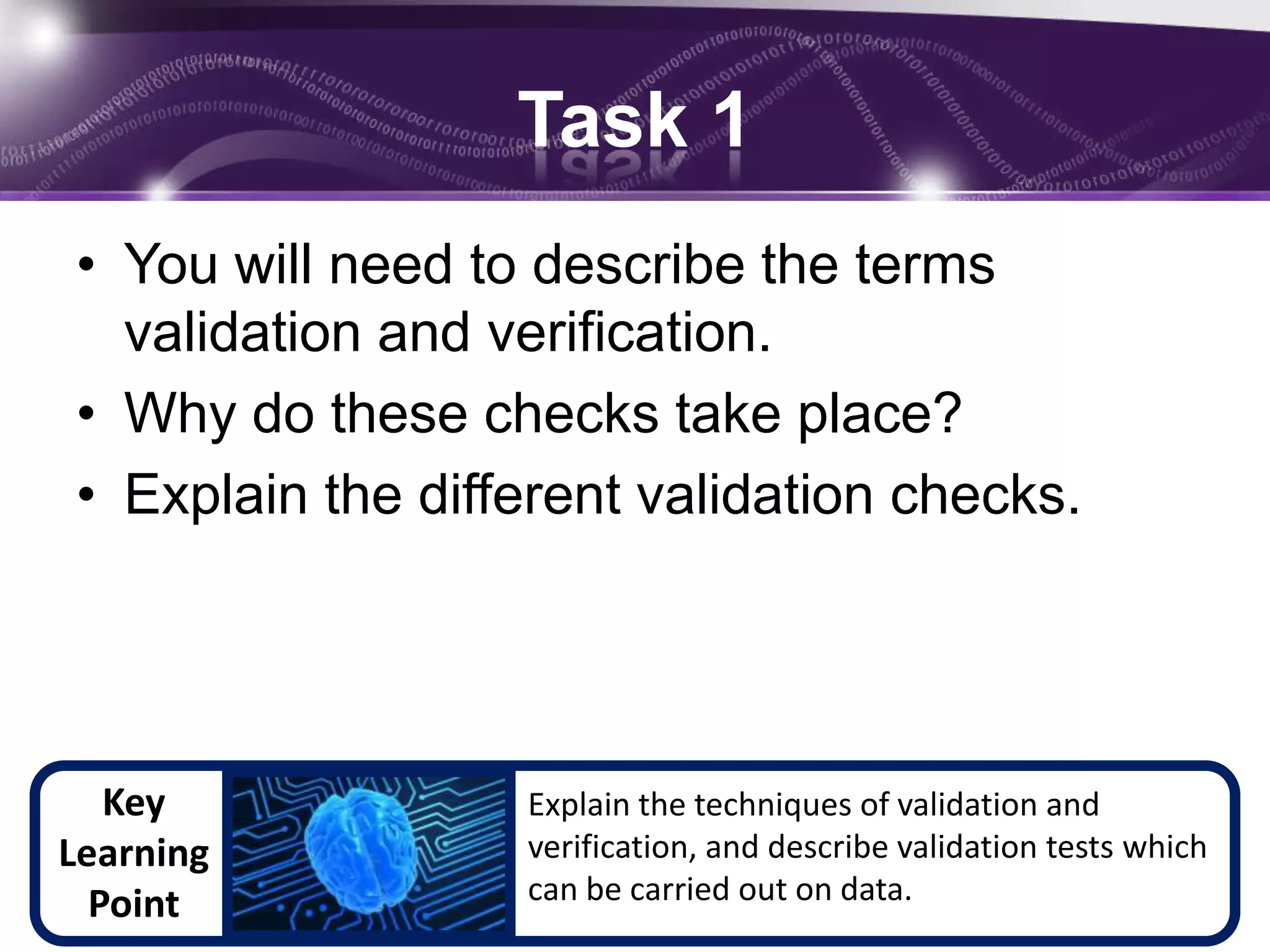 Task 1

• You will need to describe the terms validation and verification.
• Why do these checks take place?
• Explain the different validation checks.

Key Learning Point

Explain the techniques of validation and verification, and describe validation tests which can be carried out on data.